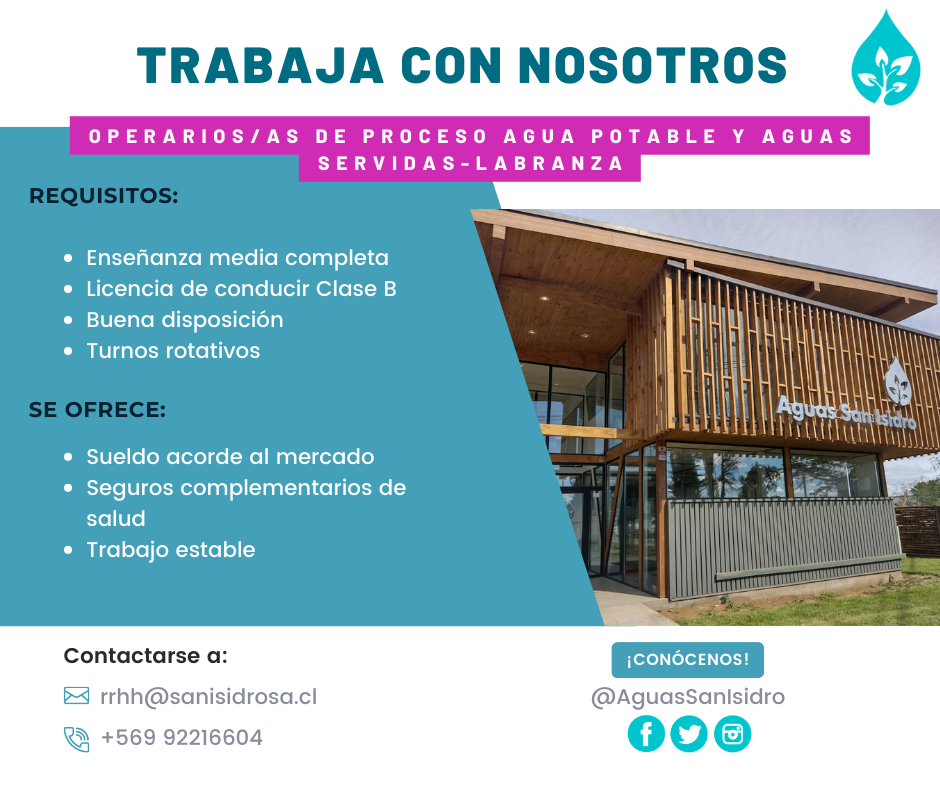 TRABAJA CON NOSOTROS

OPERARIOS/AS DE PROCESO AGUA POTABLE Y AGUAS SERVIDAS-LABRANZA

REQUISITOS:

- Enseñanza media completa
- Licencia de conducir Clase B
- Buena disposición
- Turnos rotativos

SE OFRECE:

- Sueldo acorde al mercado
- Seguros complementarios de salud
- Trabajo estable

Aguas San Isidro

Contactarse a:

rrhh@sanisidrosa.cl

+569 92216604

¡CONÓCENOS!

@AguasSanIsidro